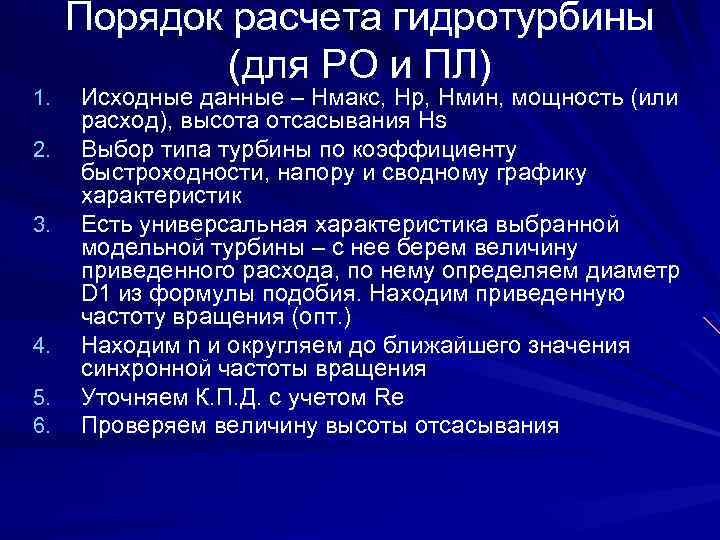 Порядок расчета гидротурбины (для РО и ПЛ)

1. Исходные данные – Нмакс, Нр, Нмин, мощность (или расход), высота отсасывания Hs
2. Выбор типа турбины по коэффициенту быстроходности, напору и сводному графику характеристик
3. Есть универсальная характеристика выбранной модельной турбины – с нее берем величину приведенного расхода, по нему определяем диаметр D1 из формулы подобия. Находим приведенную частоту вращения (опт.)
4. Находим n и округляем до ближайшего значения синхронной частоты вращения
5. Уточняем К.П.Д. с учетом Re
6. Проверяем величину высоты отсасывания